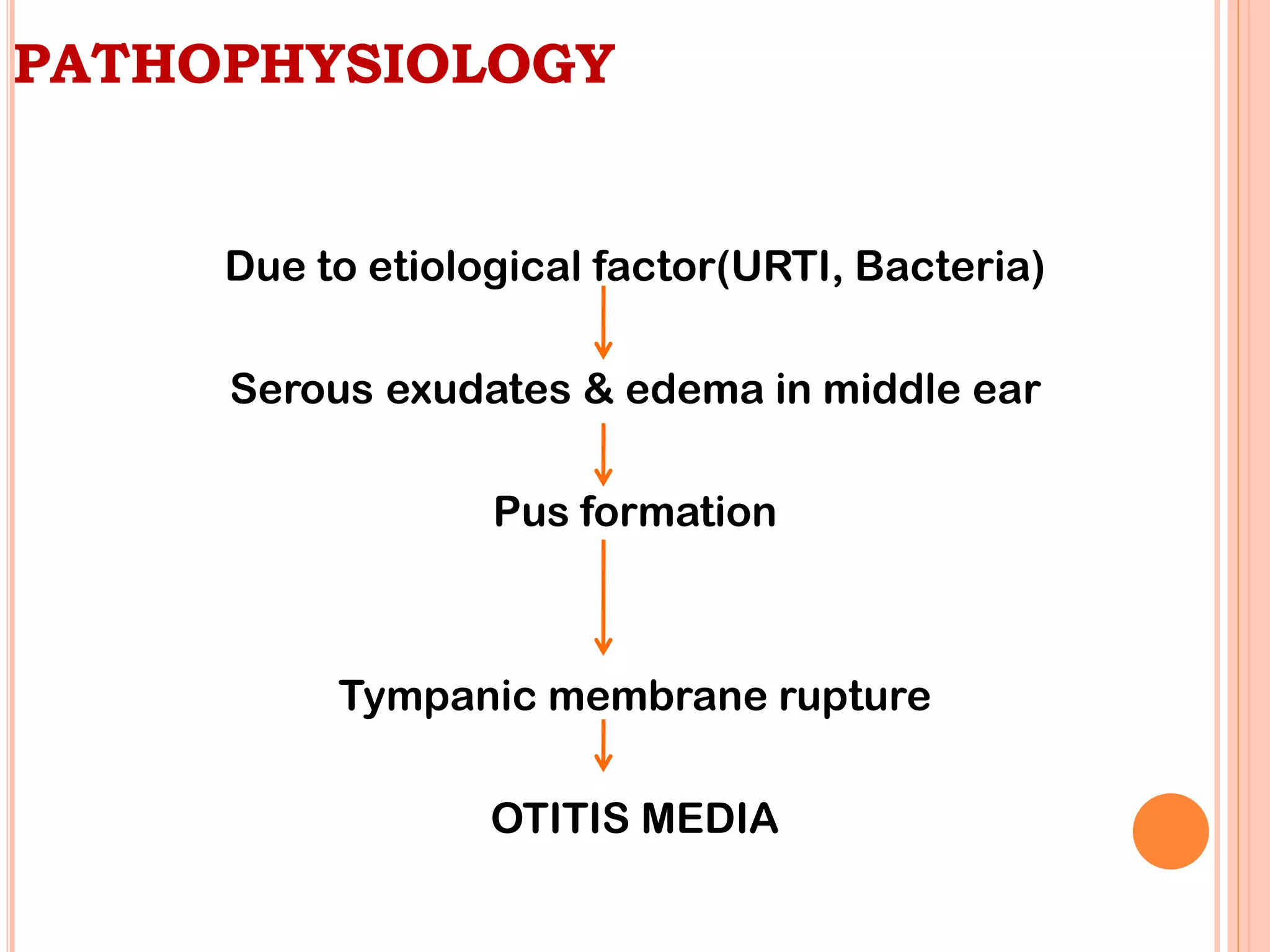 PATHOPHYSIOLOGY

Due to etiological factor(URTI, Bacteria)

Serous exudates & edema in middle ear

Pus formation

Tympanic membrane rupture

OTITIS MEDIA